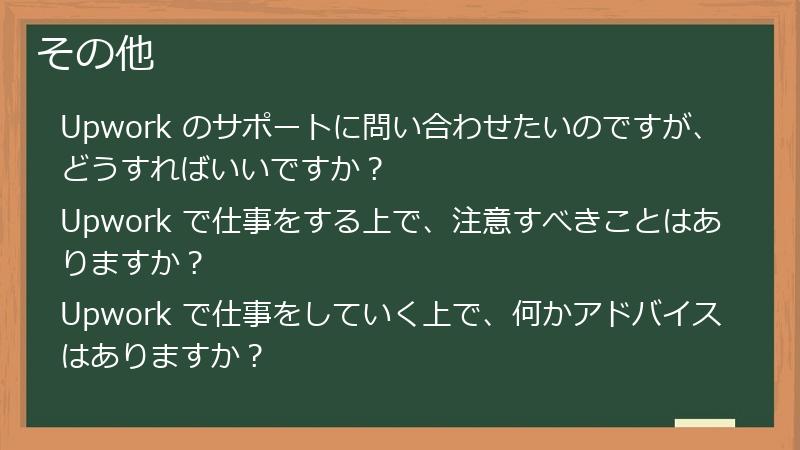 その他

Upwork のサポートに問い合わせたいのですが、どうすればいいですか？

Upwork で仕事をする上で、注意すべきことはありますか？

Upwork で仕事をしていく上で、何かアドバイスはありますか？